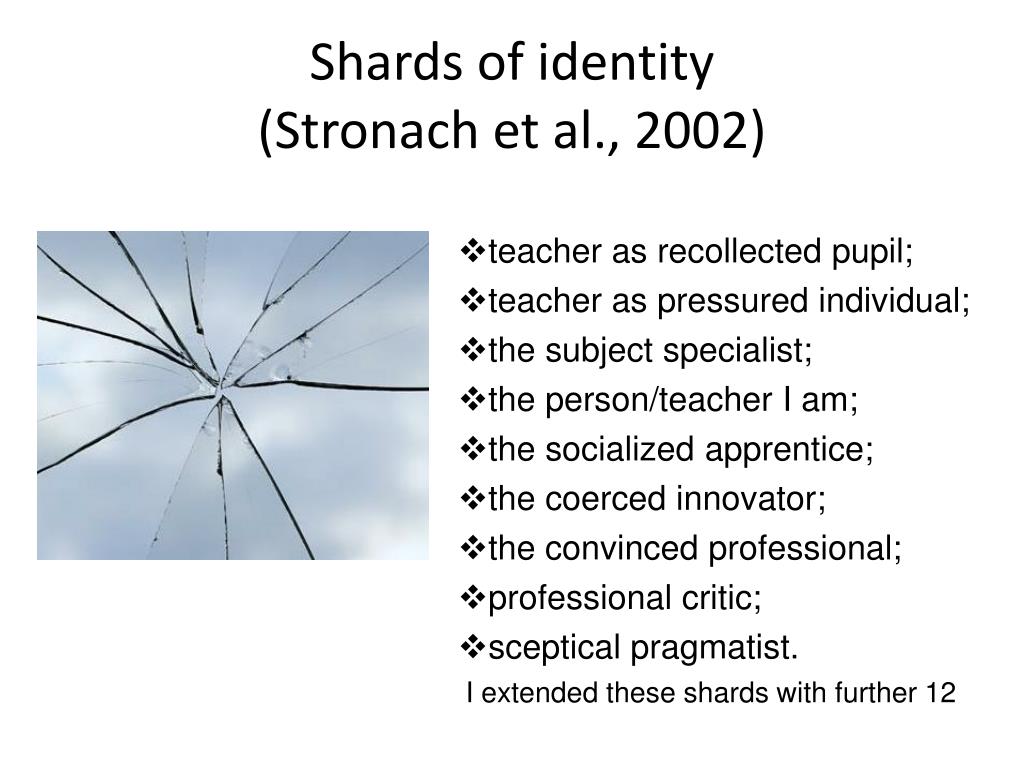 Shards of identity
(Stronach et al., 2002)

❖teacher as recollected pupil;
❖teacher as pressured individual;
❖the subject specialist;
❖the person/teacher I am;
❖the socialized apprentice;
❖the coerced innovator;
❖the convinced professional;
❖professional critic;
❖sceptical pragmatist.

I extended these shards with further 12